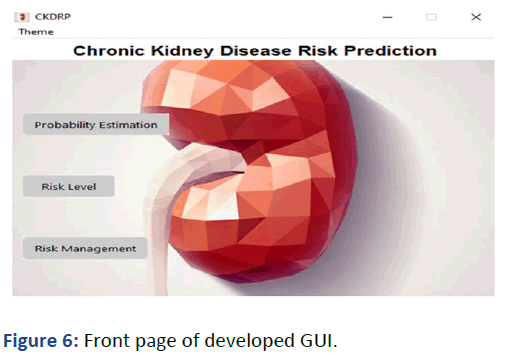 CKDRP
Theme

Chronic Kidney Disease Risk Prediction

Probability Estimation

Risk Level

Risk Management

Figure 6: Front page of developed GUI.